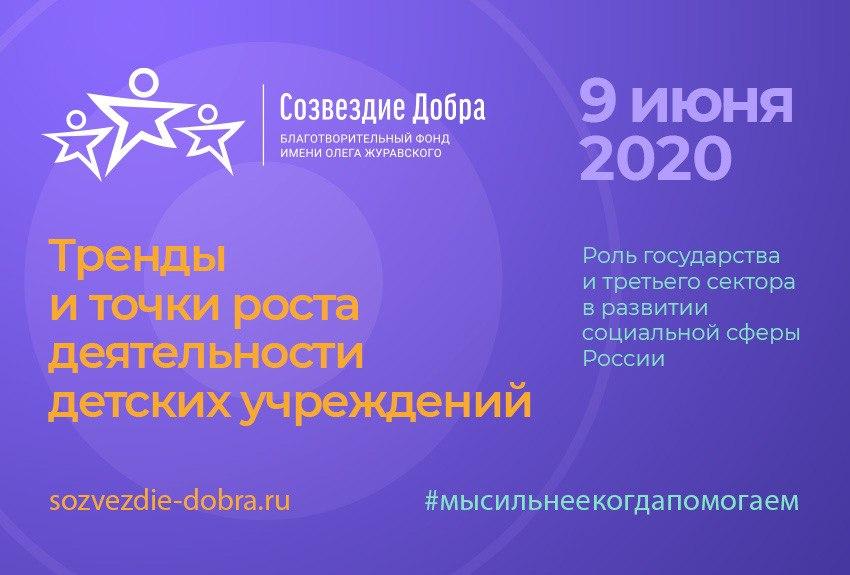 Созвездие Добра
БЛАГОТВОРИТЕЛЬНЫЙ ФОНД ИМЕНИ ОЛЕГА ЖУРАВСКОГО

9 июня 2020

Тренды и точки роста деятельности детских учреждений

Роль государства и третьего сектора в развитии социальной сферы России

sozvezdie-dobra.ru

#мысильнеекогдапомогаем